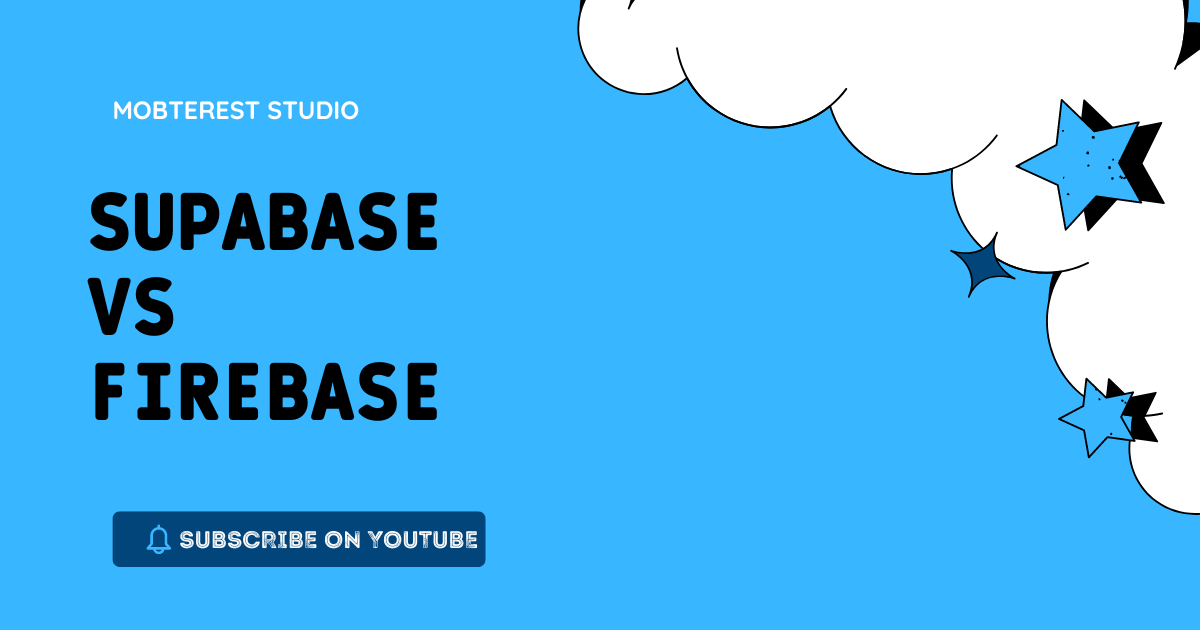 MOBTEREST STUDIO

SUPABASE
VS
FIREBASE

SUBSCRIBE ON YOUTUBE